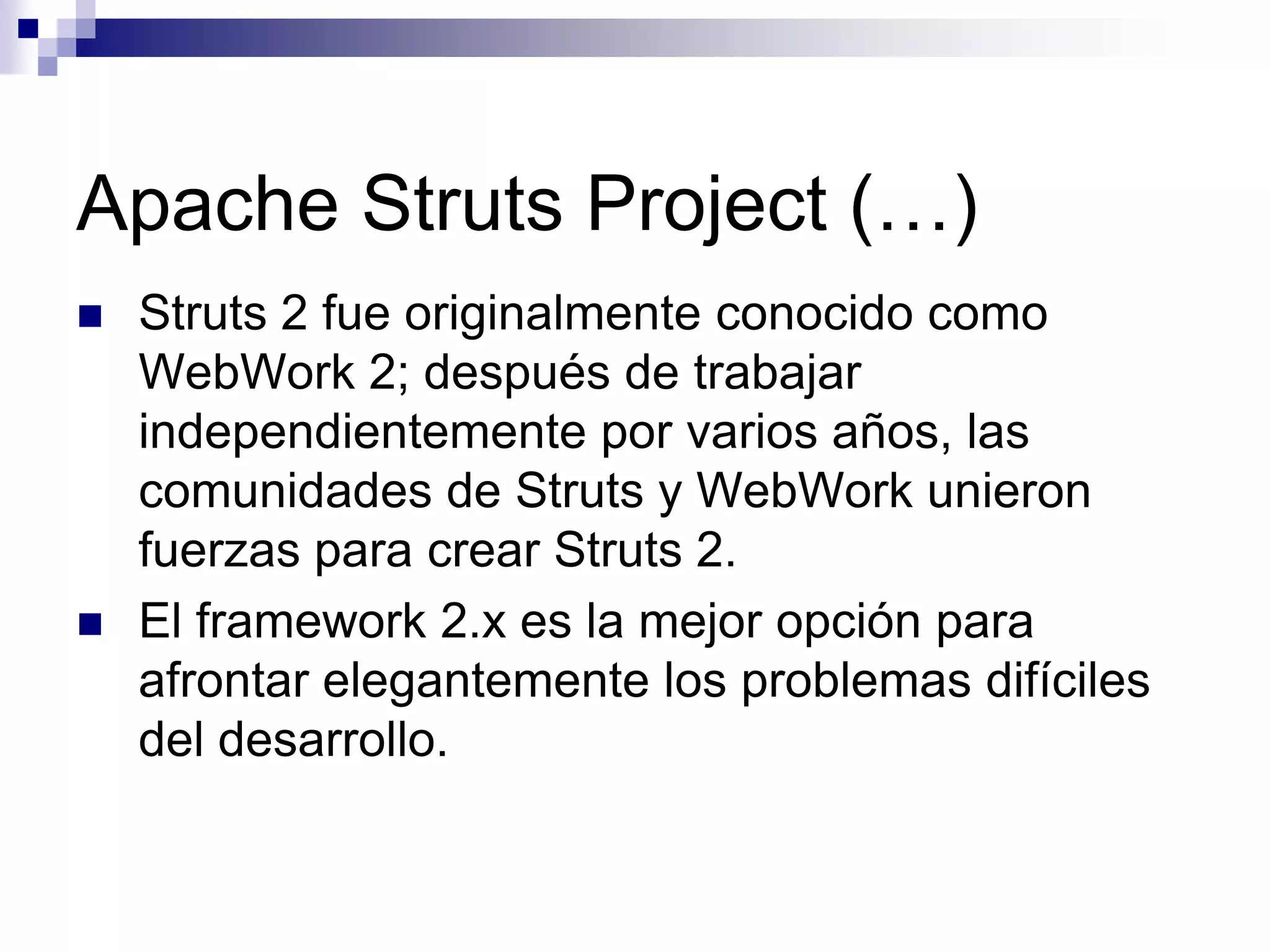 Apache Struts Project (…)

- Struts 2 fue originalmente conocido como WebWork 2; después de trabajar independientemente por varios años, las comunidades de Struts y WebWork unieron fuerzas para crear Struts 2.
- El framework 2.x es la mejor opción para afrontar elegantemente los problemas difíciles del desarrollo.